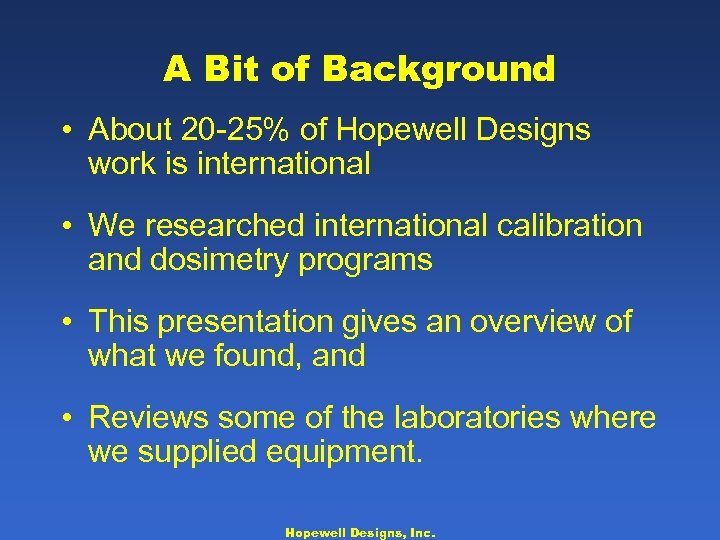 A Bit of Background

• About 20-25% of Hopewell Designs work is international

• We researched international calibration and dosimetry programs

• This presentation gives an overview of what we found, and

• Reviews some of the laboratories where we supplied equipment.

Hopewell Designs, Inc.